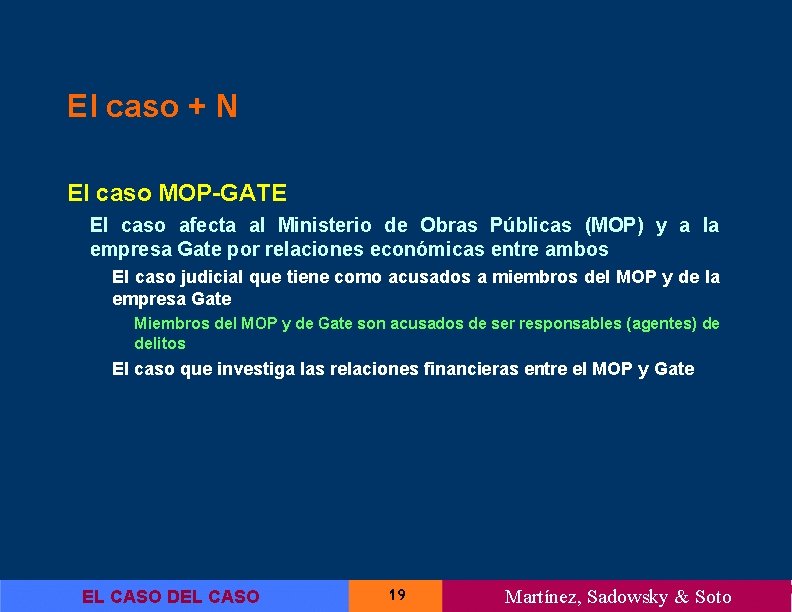 El caso + N

El caso MOP-GATE

El caso afecta al Ministerio de Obras Públicas (MOP) y a la empresa Gate por relaciones económicas entre ambos

El caso judicial que tiene como acusados a miembros del MOP y de la empresa Gate

Miembros del MOP y de Gate son acusados de ser responsables (agentes) de delitos

El caso que investiga las relaciones financieras entre el MOP y Gate

EL CASO DEL CASO

19

Martínez, Sadowsky & Soto